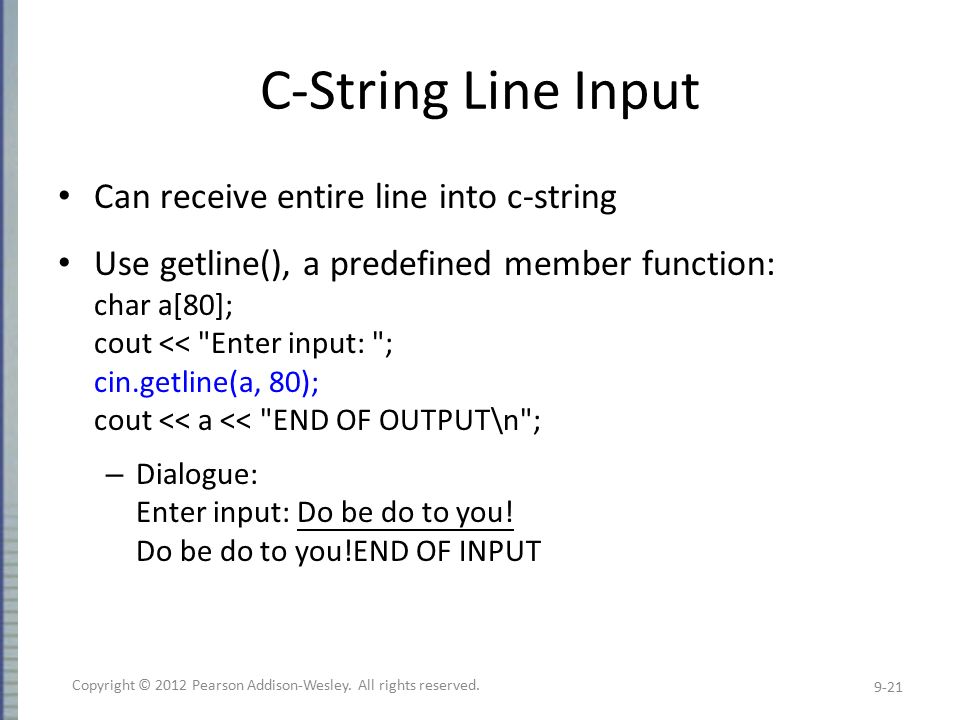 C-String Line Input

• Can receive entire line into c-string

• Use getline(), a predefined member function:
char a[80];
cout << "Enter input: ";
cin.getline(a, 80);
cout << a << "END OF OUTPUT\n";

– Dialogue:
Enter input: Do be do to you!
Do be do to you!END OF INPUT

Copyright © 2012 Pearson Addison-Wesley. All rights reserved.

9-21